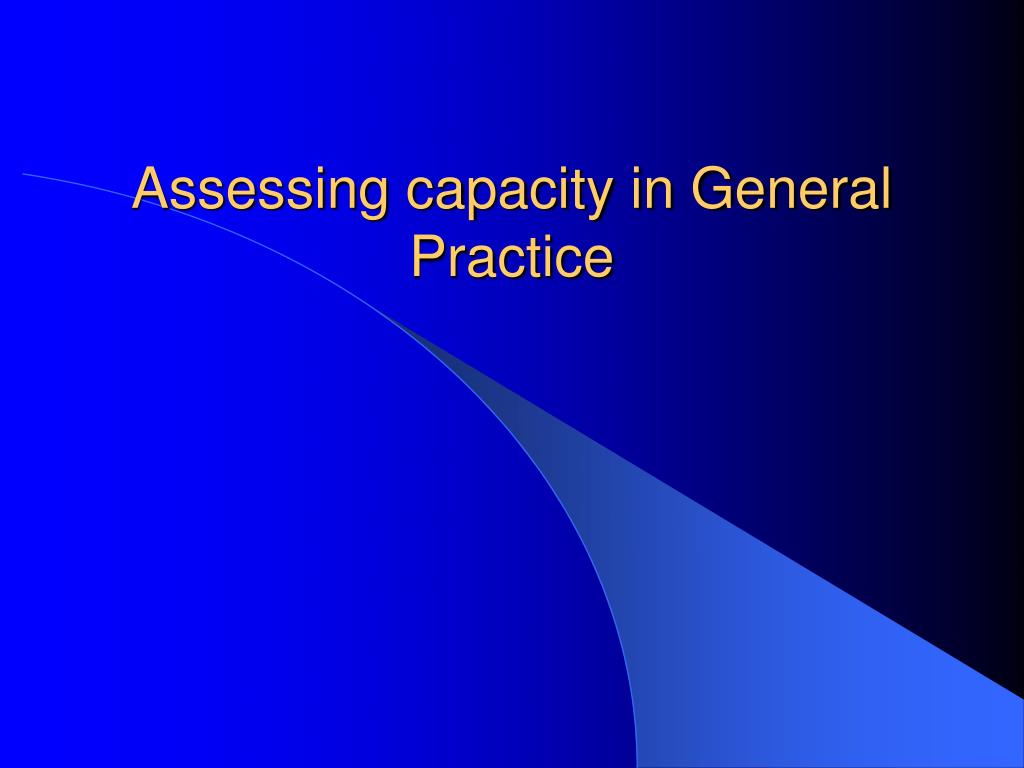 Assessing capacity in General Practice